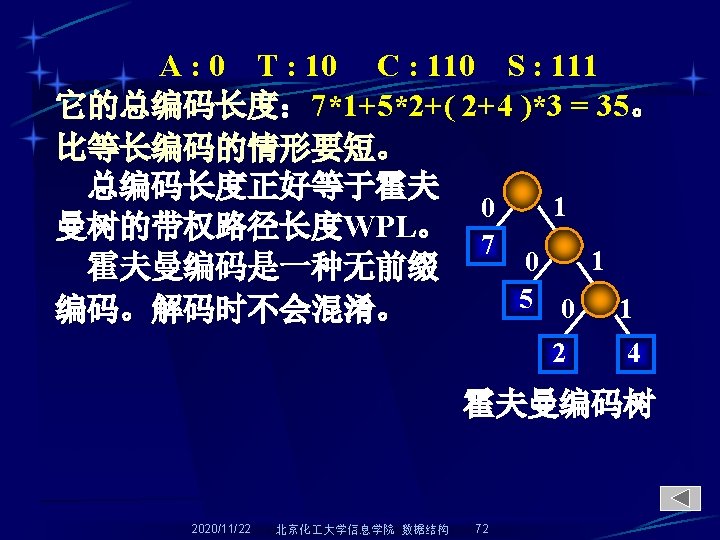 A : 0　T : 10　C : 110　S : 111

它的总编码长度：7*1+5*2+( 2+4 )*3 = 35。比等长编码的情形要短。

总编码长度正好等于霍夫曼树的带权路径长度WPL。

霍夫曼编码是一种无前缀编码。解码时不会混淆。

0 1 7 0 1 5 0 1 2 4

霍夫曼编码树

2020/11/22　北京化工大学信息学院 数据结构　72